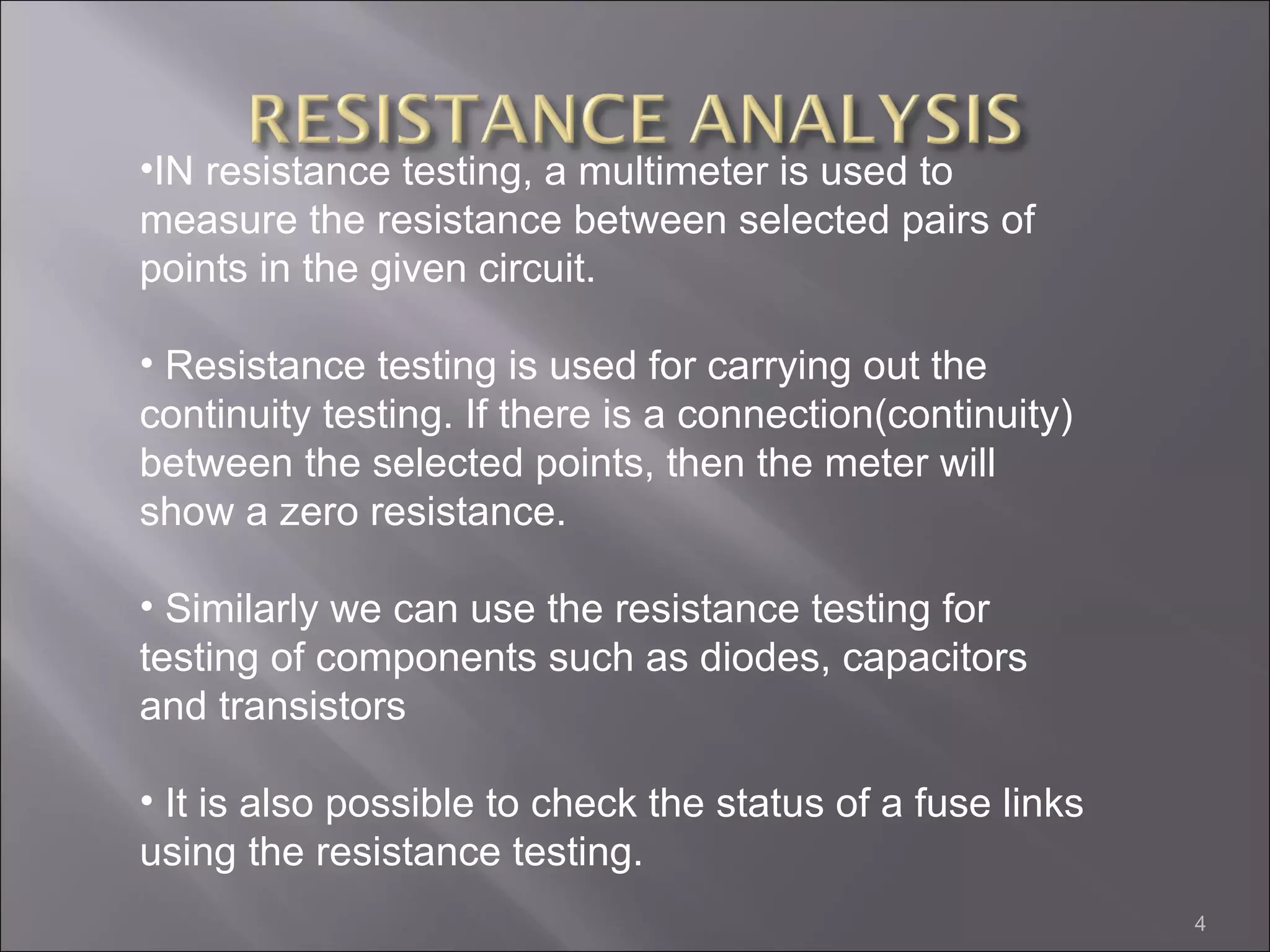 RESISTANCE ANALYSIS

•IN resistance testing, a multimeter is used to measure the resistance between selected pairs of points in the given circuit.

• Resistance testing is used for carrying out the continuity testing. If there is a connection(continuity) between the selected points, then the meter will show a zero resistance.

• Similarly we can use the resistance testing for testing of components such as diodes, capacitors and transistors

• It is also possible to check the status of a fuse links using the resistance testing.

4